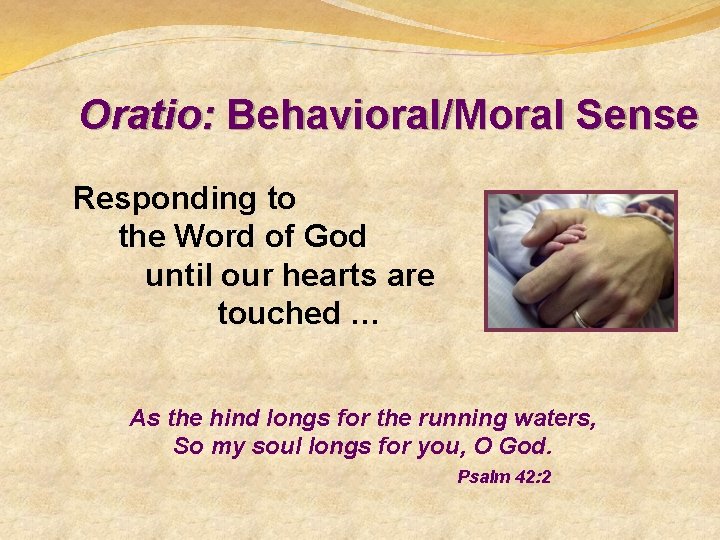 Oratio: Behavioral/Moral Sense

Responding to the Word of God until our hearts are touched …

As the hind longs for the running waters,
So my soul longs for you, O God.
Psalm 42:2